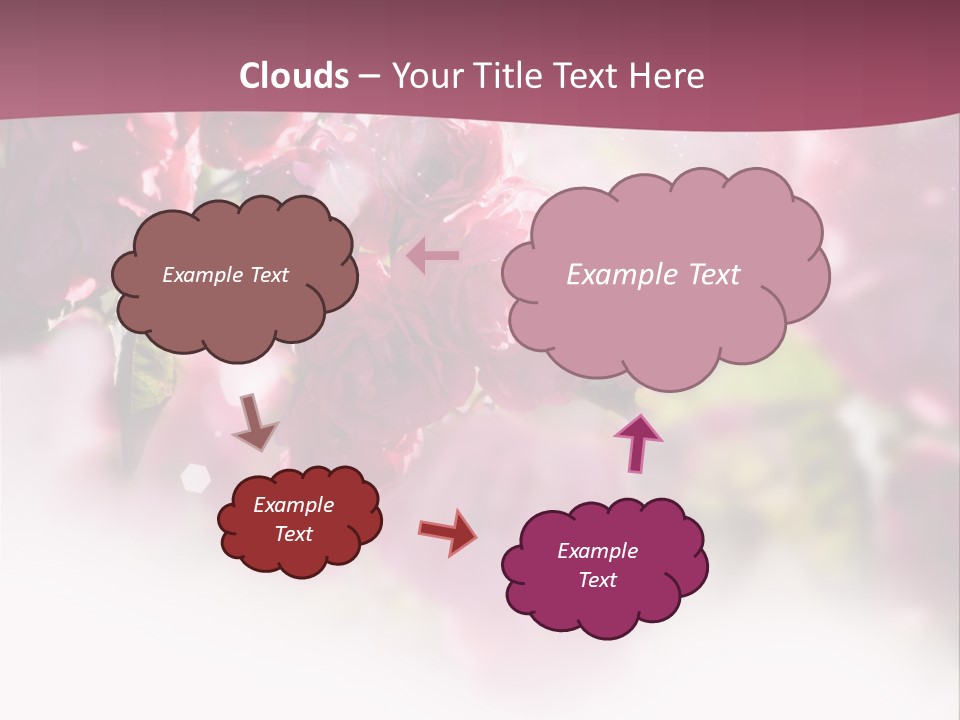 Clouds – Your Title Text Here

Example Text

Example Text

Example Text

Example Text